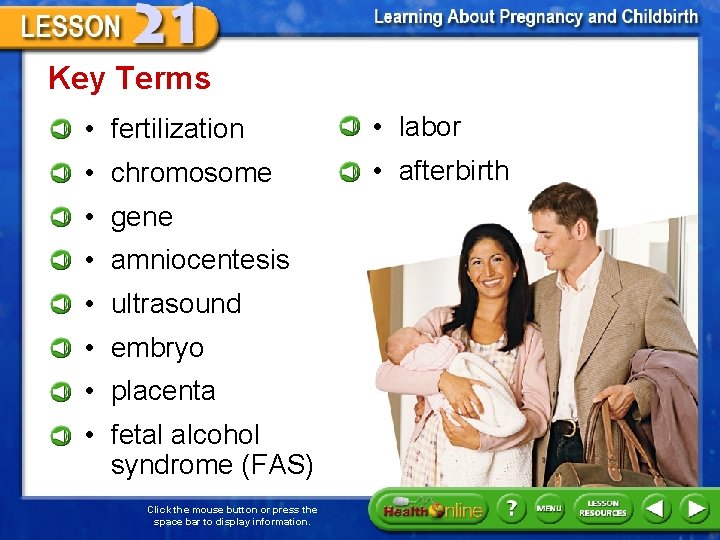 LESSON 21

Learning About Pregnancy and Childbirth

Key Terms

• fertilization
• chromosome
• gene
• amniocentesis
• ultrasound
• embryo
• placenta
• fetal alcohol syndrome (FAS)

• labor
• afterbirth

Click the mouse button or press the space bar to display information.

Health Online

?

MENU

LESSON RESOURCES